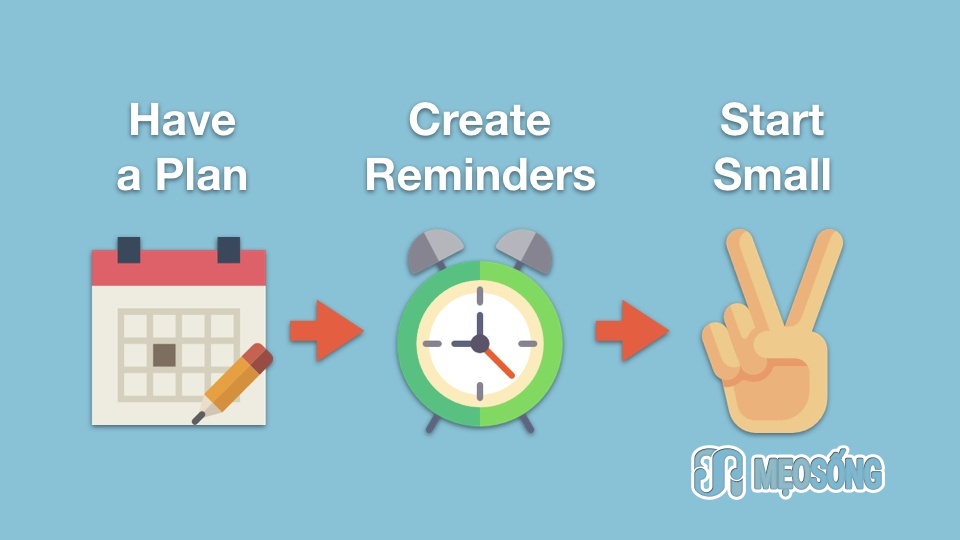 Have a Plan

Create Reminders

Start Small

MẸOSỐNG